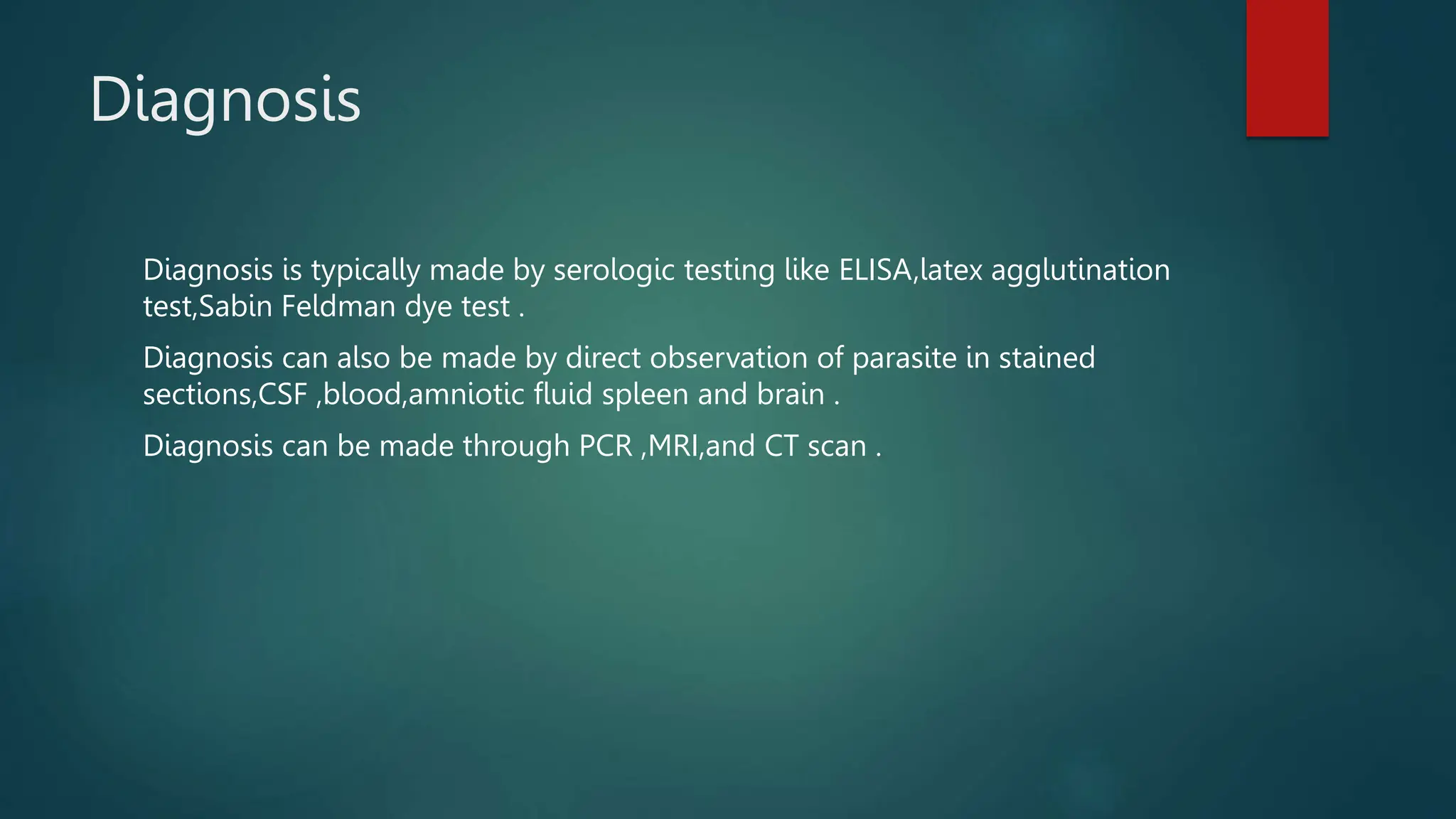 Diagnosis

Diagnosis is typically made by serologic testing like ELISA,latex agglutination test,Sabin Feldman dye test .

Diagnosis can also be made by direct observation of parasite in stained sections,CSF ,blood,amniotic fluid spleen and brain .

Diagnosis can be made through PCR ,MRI,and CT scan .